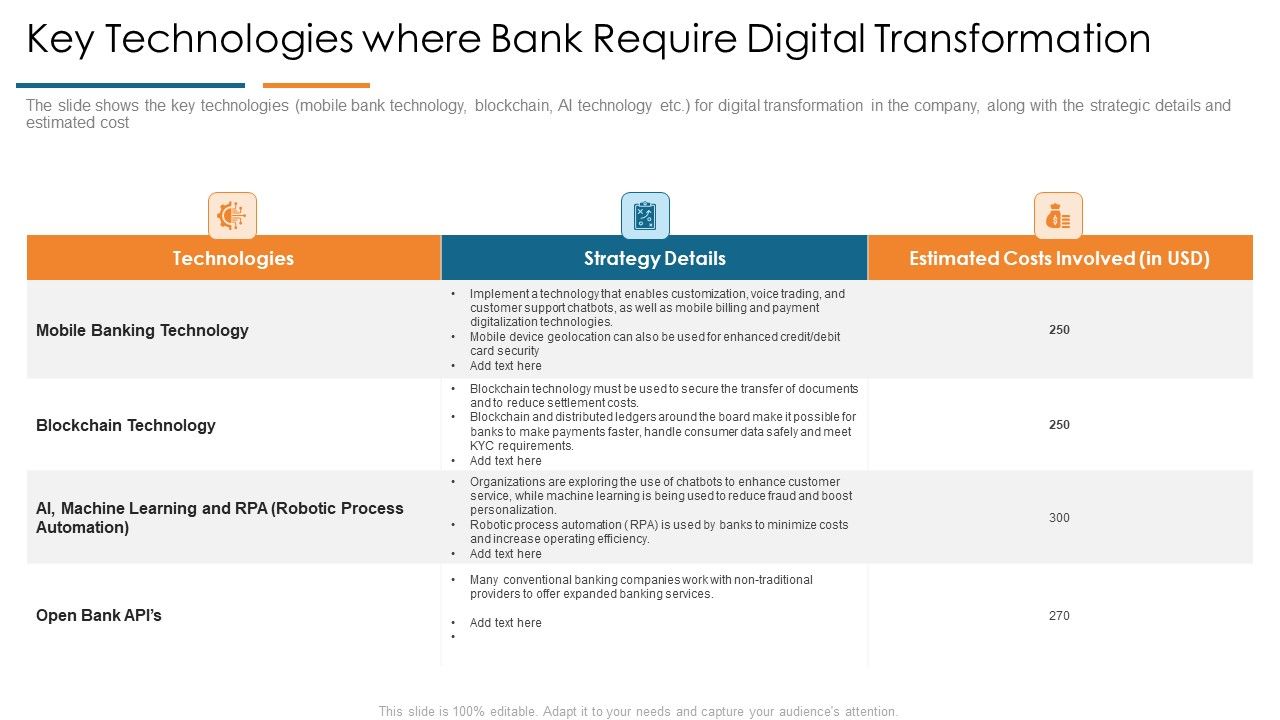 Key Technologies where Bank Require Digital Transformation

The slide shows the key technologies (mobile bank technology, blockchain, AI technology etc.) for digital transformation in the company, along with the strategic details and estimated cost

| Technologies | Strategy Details | Estimated Costs Involved (in USD) |
|---|---|---|
| Mobile Banking Technology | • Implement a technology that enables customization, voice trading, and customer support chatbots, as well as mobile billing and payment digitalization technologies. • Mobile device geolocation can also be used for enhanced credit/debit card security • Add text here | 250 |
| Blockchain Technology | • Blockchain technology must be used to secure the transfer of documents and to reduce settlement costs. • Blockchain and distributed ledgers around the board make it possible for banks to make payments faster, handle consumer data safely and meet KYC requirements. • Add text here | 250 |
| AI, Machine Learning and RPA (Robotic Process Automation) | • Organizations are exploring the use of chatbots to enhance customer service, while machine learning is being used to reduce fraud and boost personalization. • Robotic process automation ( RPA) is used by banks to minimize costs and increase operating efficiency. • Add text here | 300 |
| Open Bank API's | • Many conventional banking companies work with non-traditional providers to offer expanded banking services. • Add text here • | 270 |

This slide is 100% editable. Adapt it to your needs and capture your audience's attention.